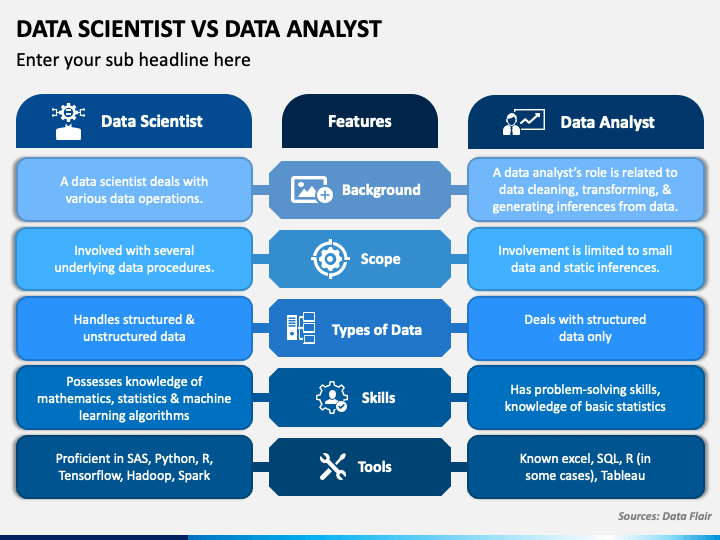 DATA SCIENTIST VS DATA ANALYST

Enter your sub headline here

| Data Scientist | Features | Data Analyst |
|---|---|---|
| A data scientist deals with various data operations. | Background | A data analyst's role is related to data cleaning, transforming, & generating inferences from data. |
| Involved with several underlying data procedures. | Scope | Involvement is limited to small data and static inferences. |
| Handles structured & unstructured data | Types of Data | Deals with structured data only |
| Possesses knowledge of mathematics, statistics & machine learning algorithms | Skills | Has problem-solving skills, knowledge of basic statistics |
| Proficient in SAS, Python, R, Tensorflow, Hadoop, Spark | Tools | Known excel, SQL, R (in some cases), Tableau |

Sources: Data Flair